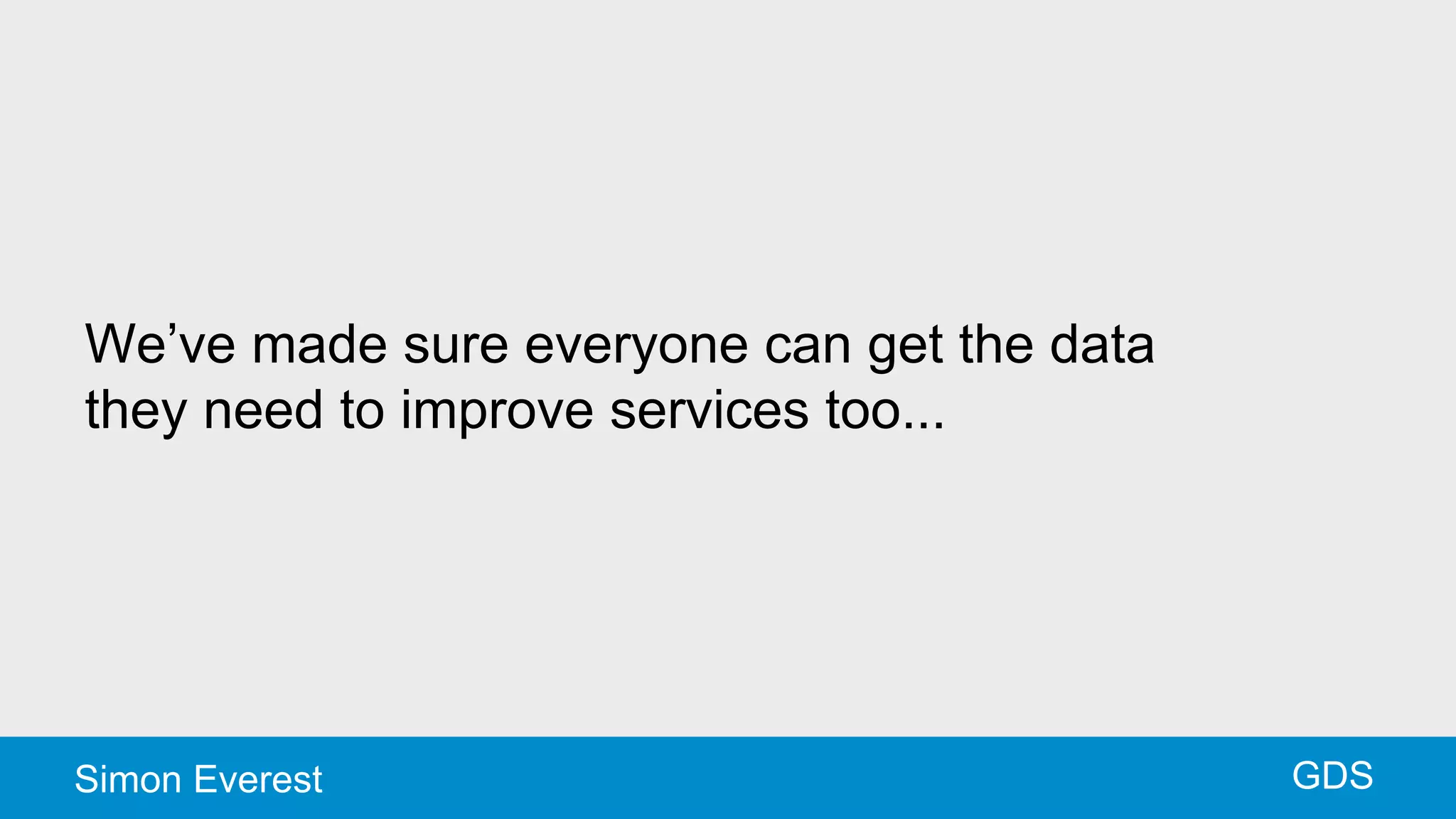 We’ve made sure everyone can get the data they need to improve services too...

Simon Everest

GDS